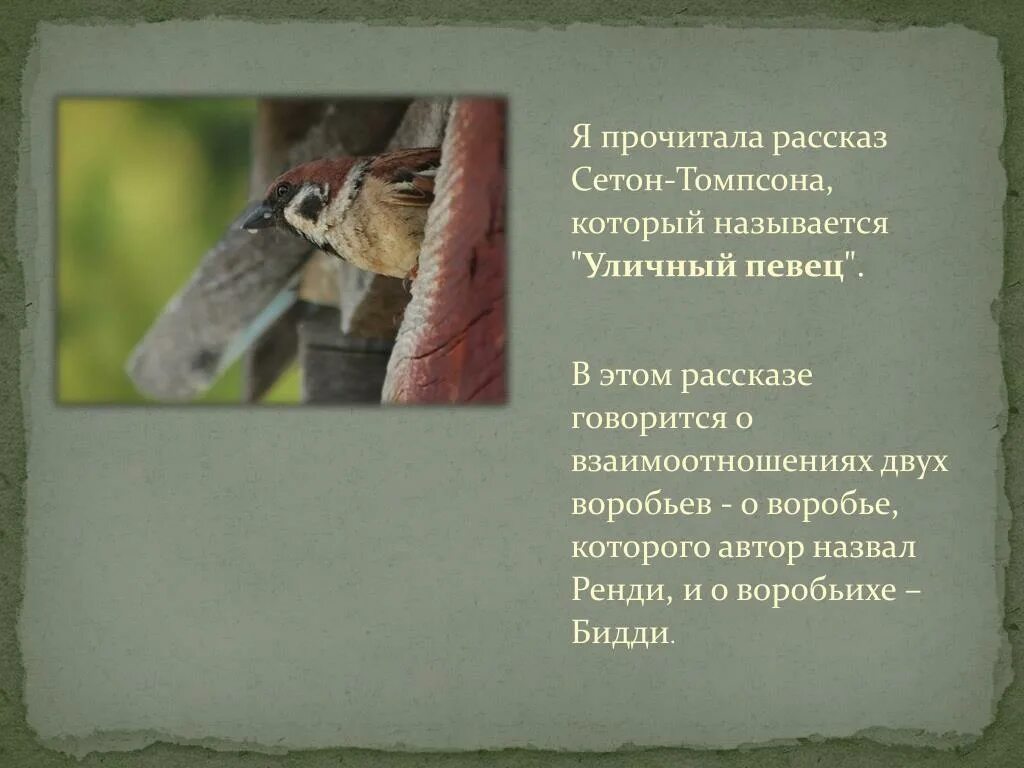 Я прочитала рассказ Сетон-Томпсона, который называется "Уличный певец".

В этом рассказе говорится о взаимоотношениях двух воробьев - о воробье, которого автор назвал Ренди, и о воробьихе – Бидди.